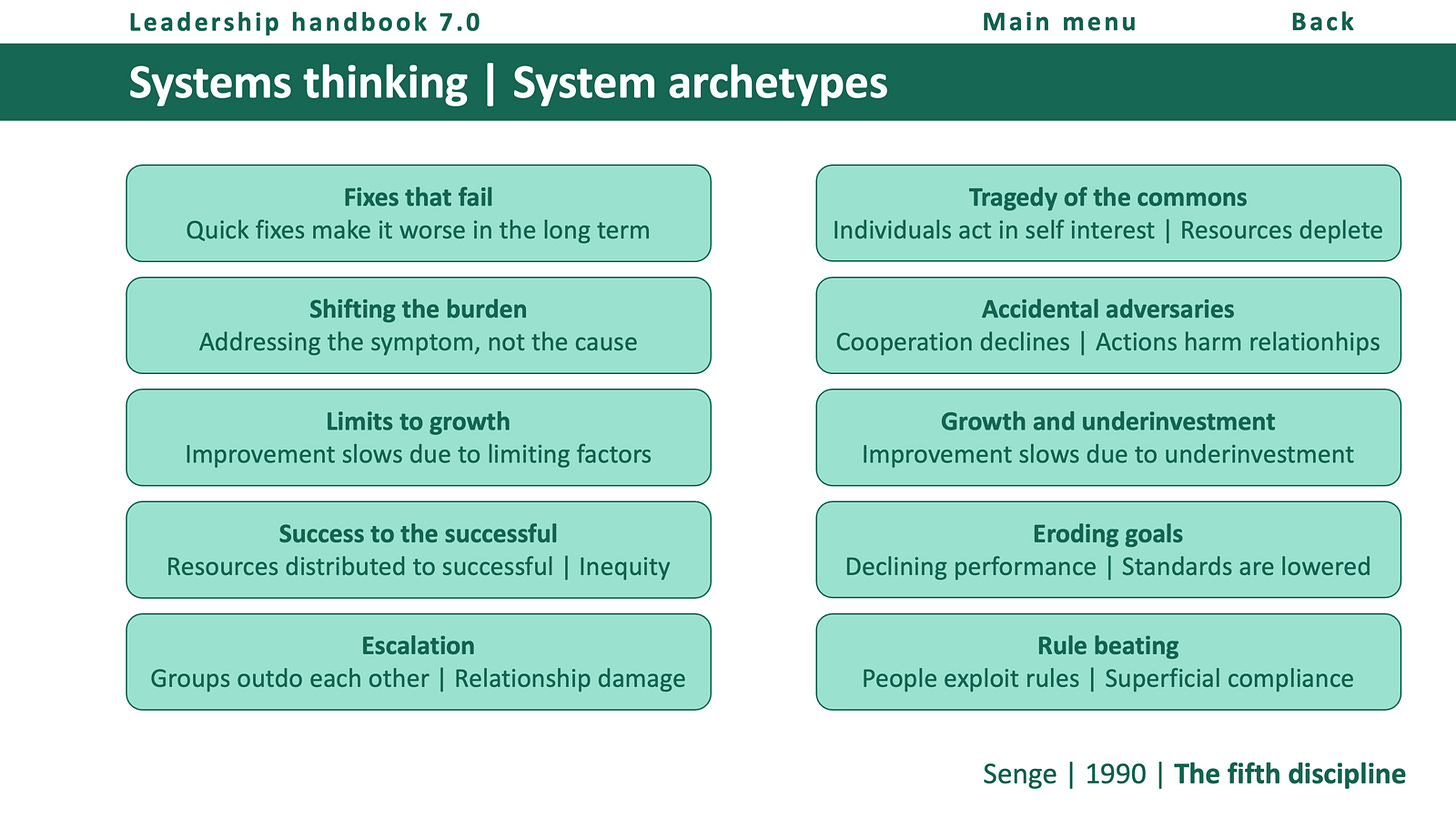 Leadership handbook 7.0
Main menu
Back

Systems thinking | System archetypes

Fixes that fail
Quick fixes make it worse in the long term

Shifting the burden
Addressing the symptom, not the cause

Limits to growth
Improvement slows due to limiting factors

Success to the successful
Resources distributed to successful | Inequity

Escalation
Groups outdo each other | Relationship damage

Tragedy of the commons
Individuals act in self interest | Resources deplete

Accidental adversaries
Cooperation declines | Actions harm relationhips

Growth and underinvestment
Improvement slows due to underinvestment

Eroding goals
Declining performance | Standards are lowered

Rule beating
People exploit rules | Superficial compliance

Senge | 1990 | The fifth discipline